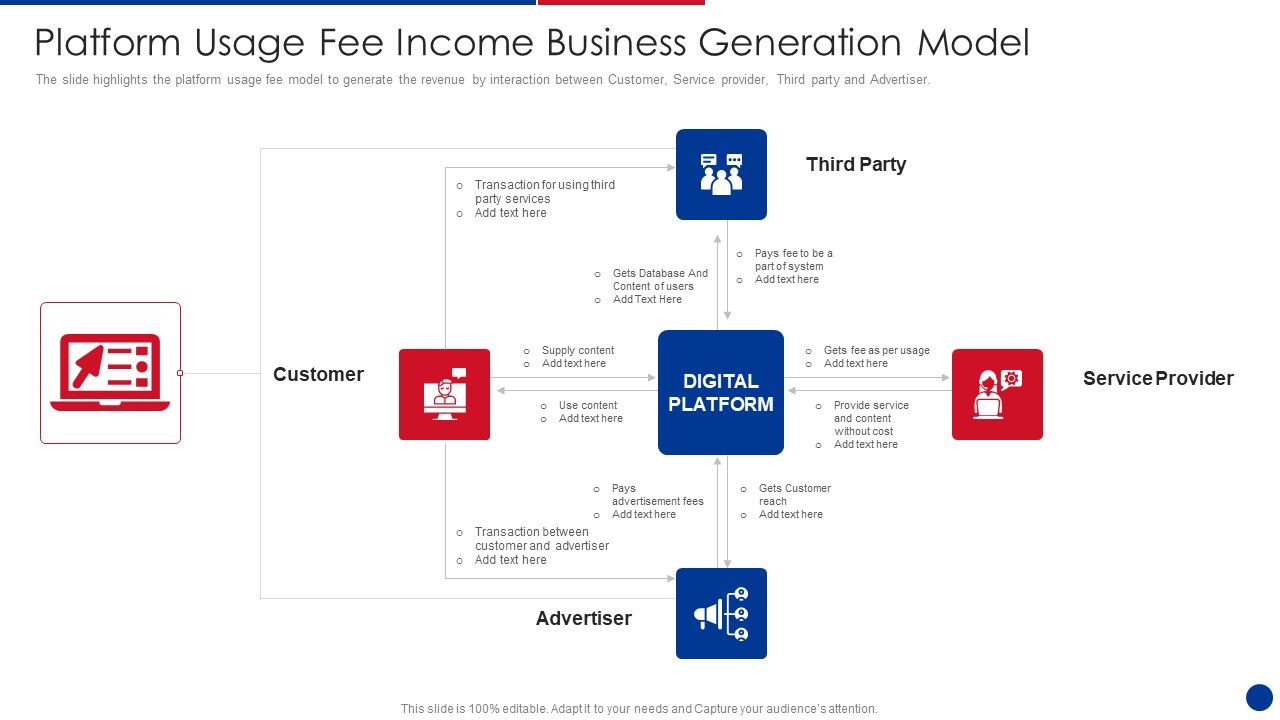 Platform Usage Fee Income Business Generation Model

The slide highlights the platform usage fee model to generate the revenue by interaction between Customer, Service provider, Third party and Advertiser.

Third Party

o Transaction for using third party services
o Add text here

o Gets Database And Content of users
o Add Text Here

o Pays fee to be a part of system
o Add text here

Customer

o Supply content
o Add text here

o Use content
o Add text here

DIGITAL PLATFORM

o Gets fee as per usage
o Add text here

o Provide service and content without cost
o Add text here

Service Provider

o Pays advertisement fees
o Add text here

o Gets Customer reach
o Add text here

o Transaction between customer and advertiser
o Add text here

Advertiser

This slide is 100% editable. Adapt it to your needs and Capture your audience's attention.